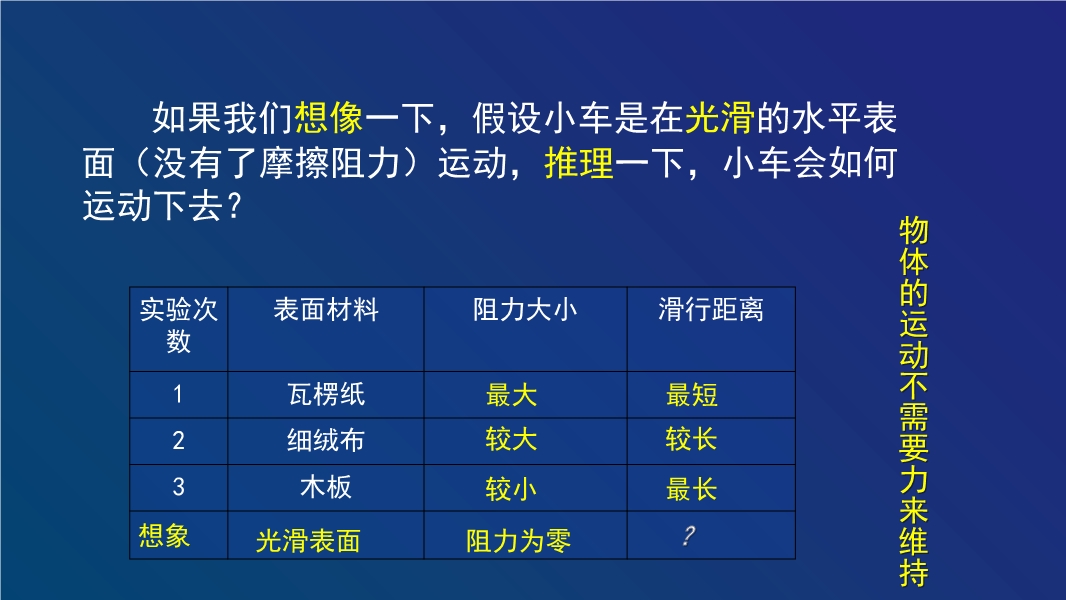 如果我们想像一下，假设小车是在光滑的水平表面（没有了摩擦阻力）运动，推理一下，小车会如何运动下去？

| 实验次数 | 表面材料 | 阻力大小 | 滑行距离 |
|---|---|---|---|
| 1 | 瓦楞纸 | 最大 | 最短 |
| 2 | 细绒布 | 较大 | 较长 |
| 3 | 木板 | 较小 | 最长 |
| 想象 | 光滑表面 | 阻力为零 | ? |

物体的运动不需要力来维持